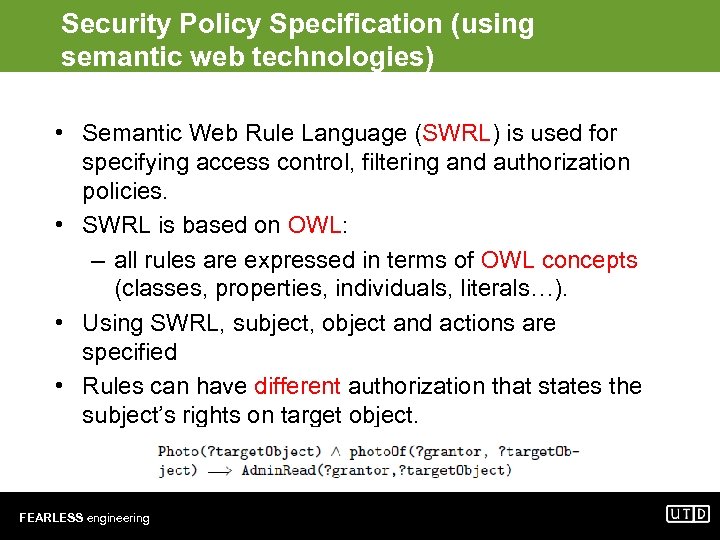 Security Policy Specification (using semantic web technologies)

• Semantic Web Rule Language (SWRL) is used for specifying access control, filtering and authorization policies.

• SWRL is based on OWL:

– all rules are expressed in terms of OWL concepts (classes, properties, individuals, literals…).

• Using SWRL, subject, object and actions are specified

• Rules can have different authorization that states the subject's rights on target object.

Photo(?targetObject) $\wedge$ photoOf(?grantor, ?targetObject) $\longrightarrow$ AdminRead(?grantor,?targetObject)

FEARLESS engineering

UTD